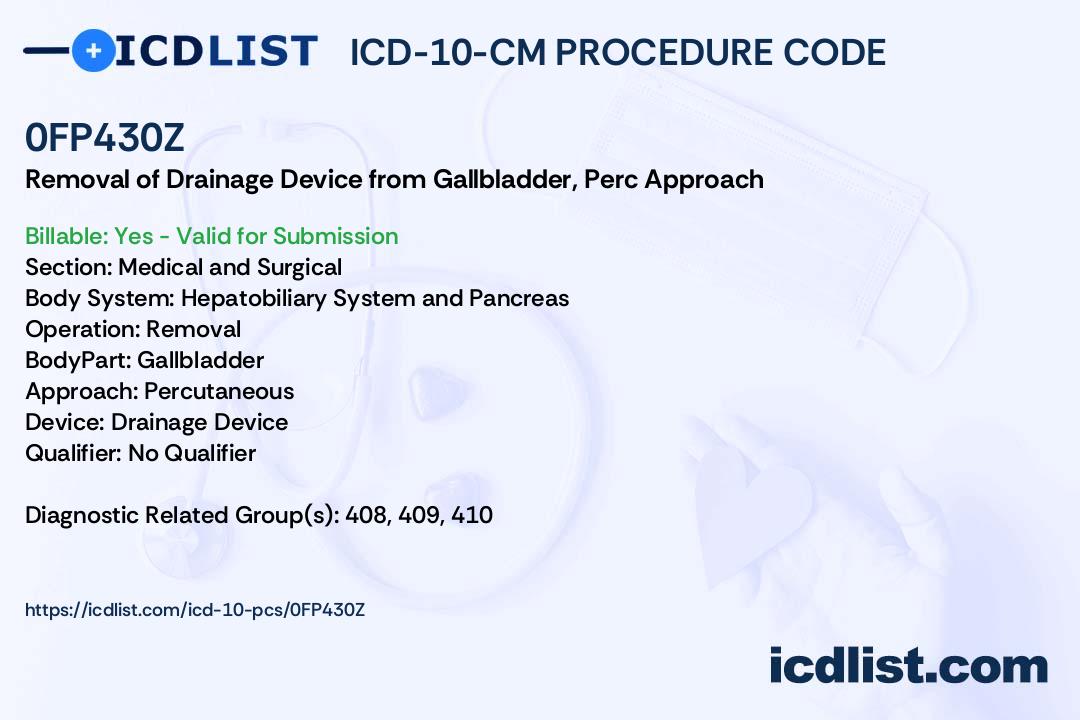 ICDLIST ICD-10-CM PROCEDURE CODE

0FP430Z

Removal of Drainage Device from Gallbladder, Perc Approach

Billable: Yes - Valid for Submission
Section: Medical and Surgical
Body System: Hepatobiliary System and Pancreas
Operation: Removal
BodyPart: Gallbladder
Approach: Percutaneous
Device: Drainage Device
Qualifier: No Qualifier

Diagnostic Related Group(s): 408, 409, 410

https://icdlist.com/icd-10-pcs/0FP430Z

icdlist.com